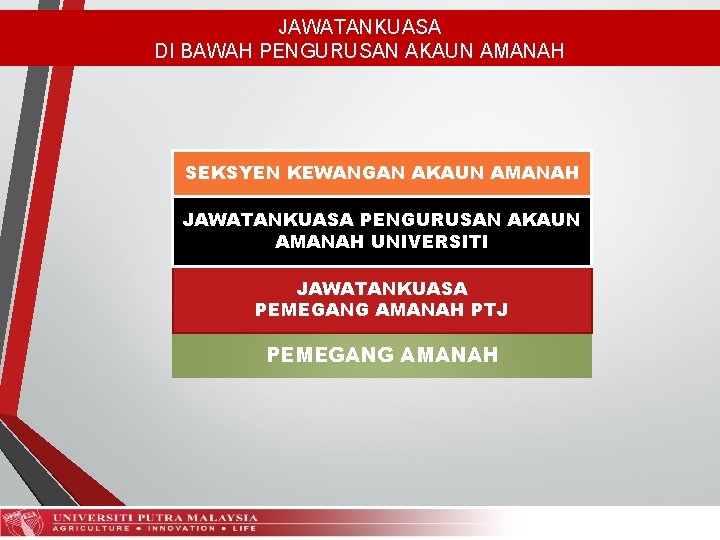 JAWATANKUASA
DI BAWAH PENGURUSAN AKAUN AMANAH

SEKSYEN KEWANGAN AKAUN AMANAH

JAWATANKUASA PENGURUSAN AKAUN AMANAH UNIVERSITI

JAWATANKUASA
PEMEGANG AMANAH PTJ

PEMEGANG AMANAH

UNIVERSITI PUTRA MALAYSIA
AGRICULTURE • INNOVATION • LIFE